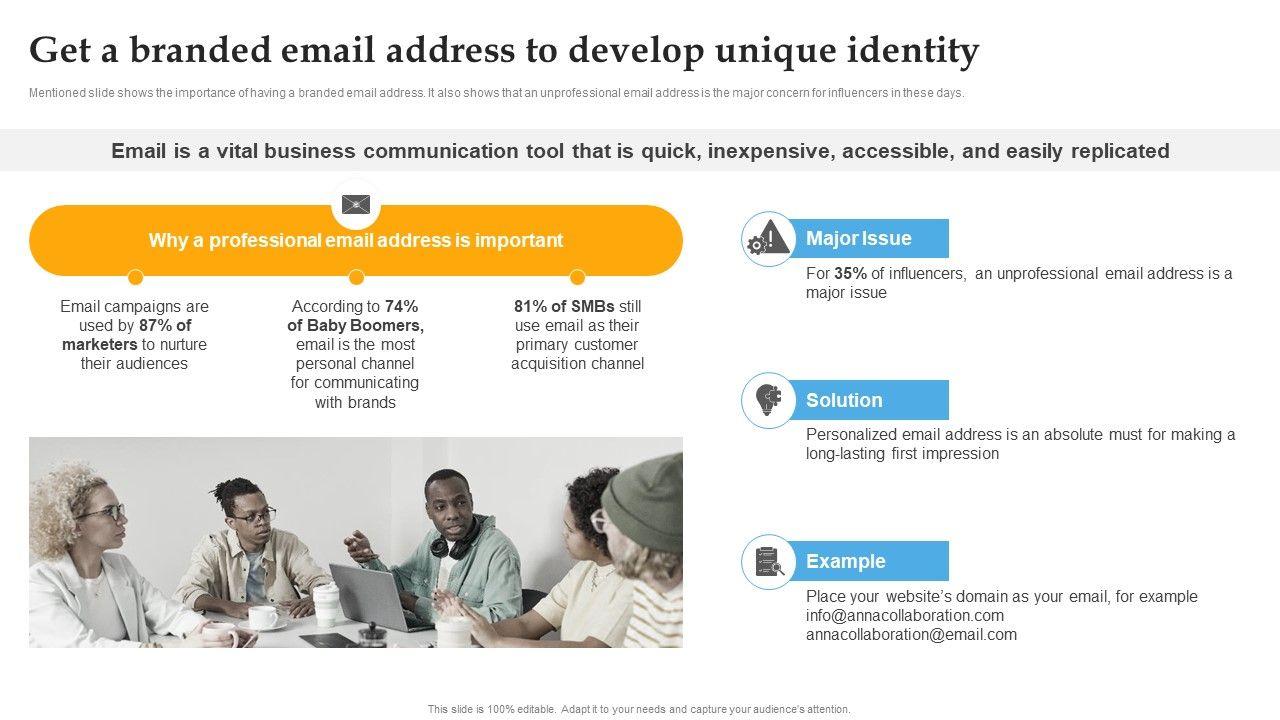 Get a branded email address to develop unique identity

Mentioned slide shows the importance of having a branded email address. It also shows that an unprofessional email address is the major concern for influencers in these days.

Email is a vital business communication tool that is quick, inexpensive, accessible, and easily replicated

Why a professional email address is important

Email campaigns are used by 87% of marketers to nurture their audiences

According to 74% of Baby Boomers, email is the most personal channel for communicating with brands

81% of SMBs still use email as their primary customer acquisition channel

Major Issue

For 35% of influencers, an unprofessional email address is a major issue

Solution

Personalized email address is an absolute must for making a long-lasting first impression

Example

Place your website's domain as your email, for example info@annacollaboration.com annacollaboration@email.com

This slide is 100% editable. Adapt it to your needs and capture your audience's attention.